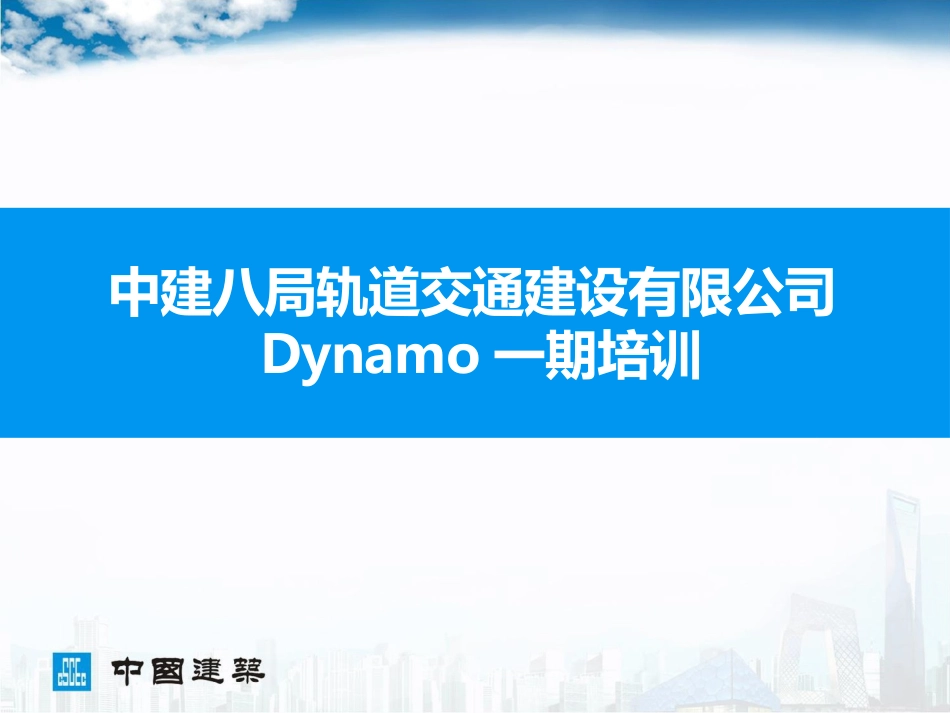 中建八局轨道交通建设有限公司
Dynamo 一期培训

CSCEC 中国建築